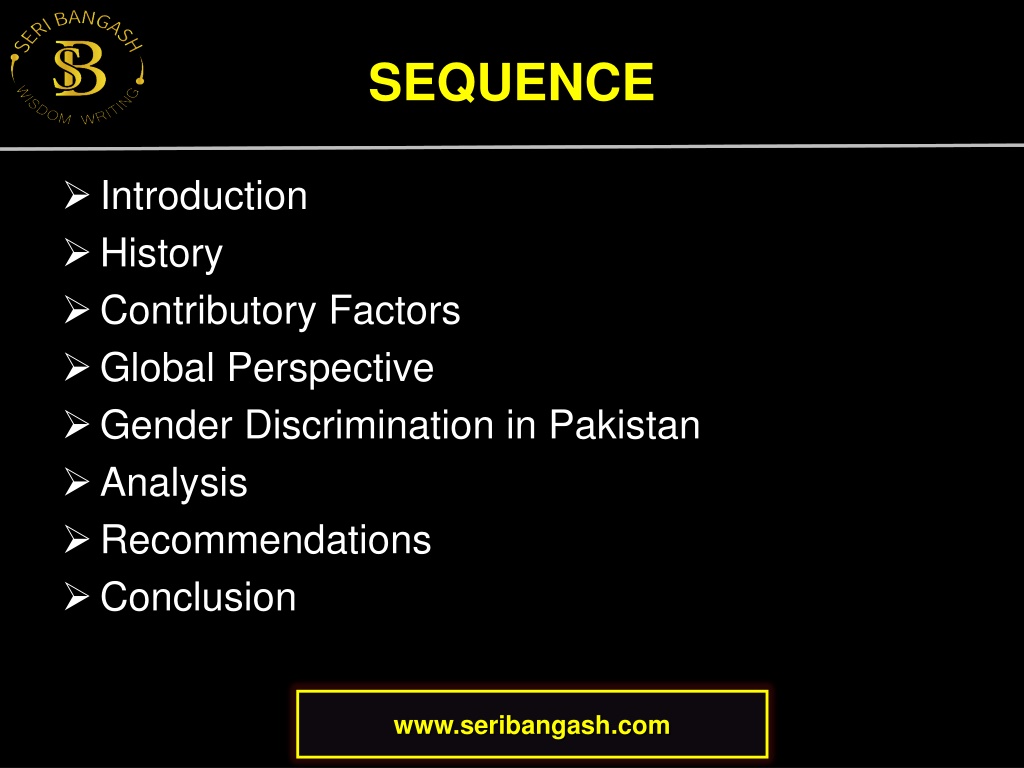 SERI BANGASH
SB
WISDOM WRITING

SEQUENCE

➢ Introduction
➢ History
➢ Contributory Factors
➢ Global Perspective
➢ Gender Discrimination in Pakistan
➢ Analysis
➢ Recommendations
➢ Conclusion

www.seribangash.com